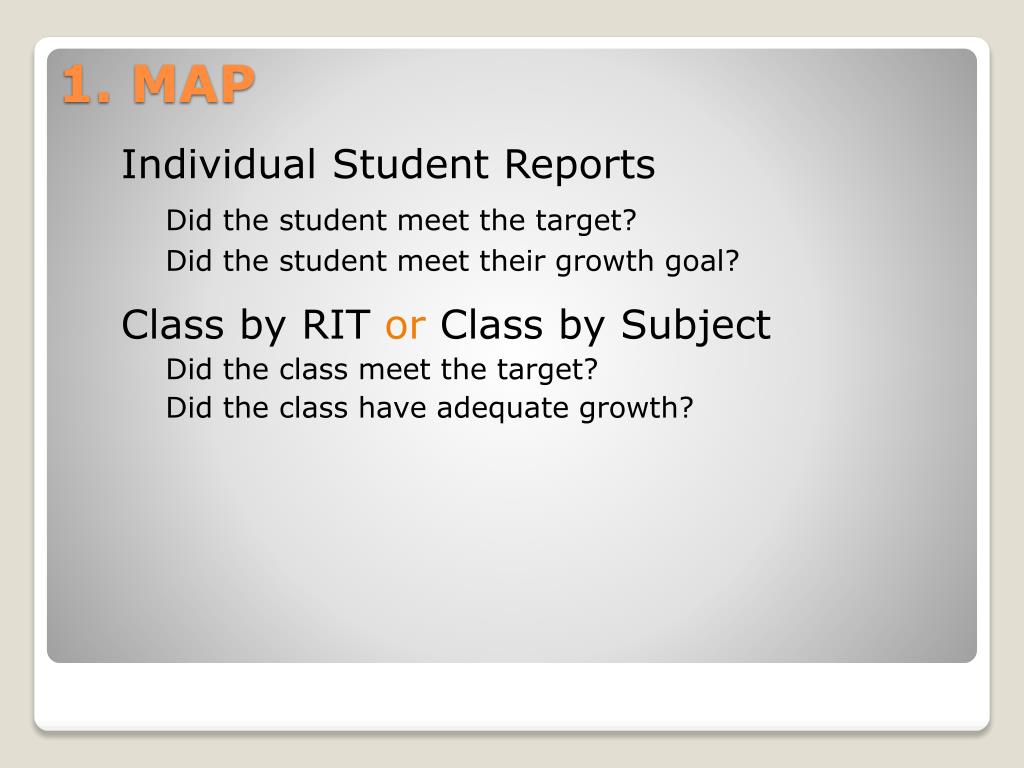 1. MAP

Individual Student Reports

Did the student meet the target?

Did the student meet their growth goal?

Class by RIT or Class by Subject

Did the class meet the target?

Did the class have adequate growth?